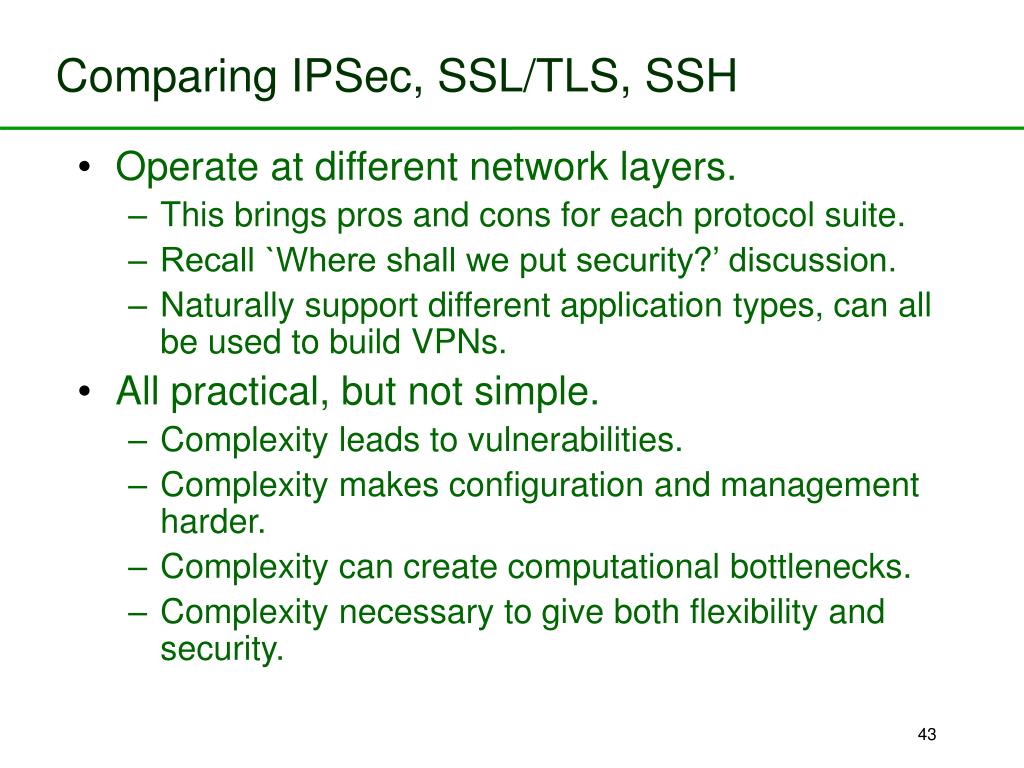 Comparing IPSec, SSL/TLS, SSH

• Operate at different network layers.
– This brings pros and cons for each protocol suite.
– Recall `Where shall we put security?’ discussion.
– Naturally support different application types, can all be used to build VPNs.

• All practical, but not simple.
– Complexity leads to vulnerabilities.
– Complexity makes configuration and management harder.
– Complexity can create computational bottlenecks.
– Complexity necessary to give both flexibility and security.

43